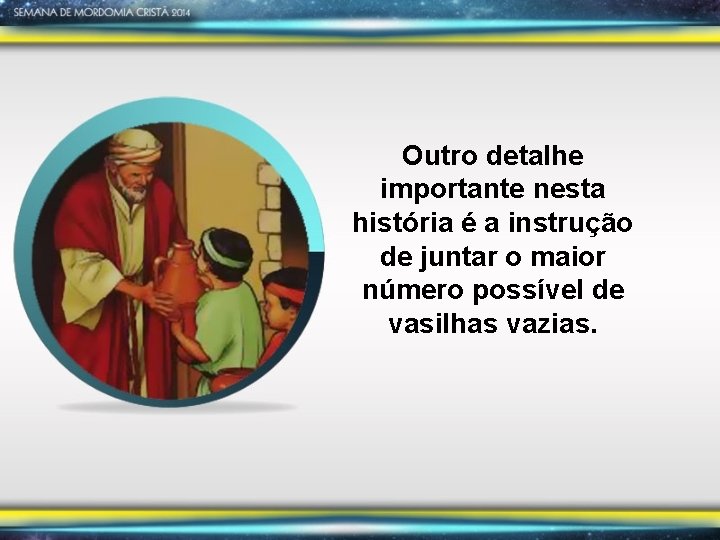 SEMANA DE MORDOMIA CRISTÃ 2014

Outro detalhe importante nesta história é a instrução de juntar o maior número possível de vasilhas vazias.